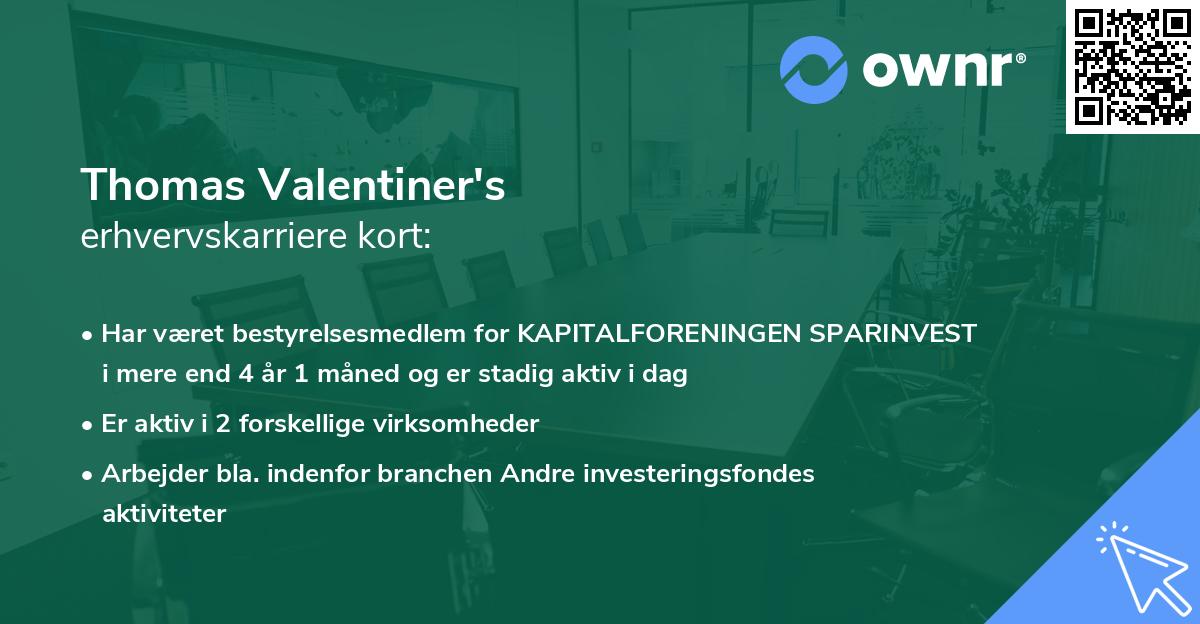 ownr®

Thomas Valentiner's
erhvervskarriere kort:

• Har været bestyrelsesmedlem for KAPITALFORENINGEN SPARINVEST i mere end 4 år 1 måned og er stadig aktiv i dag
• Er aktiv i 2 forskellige virksomheder
• Arbejder bla. indenfor branchen Andre investeringsfondes aktiviteter